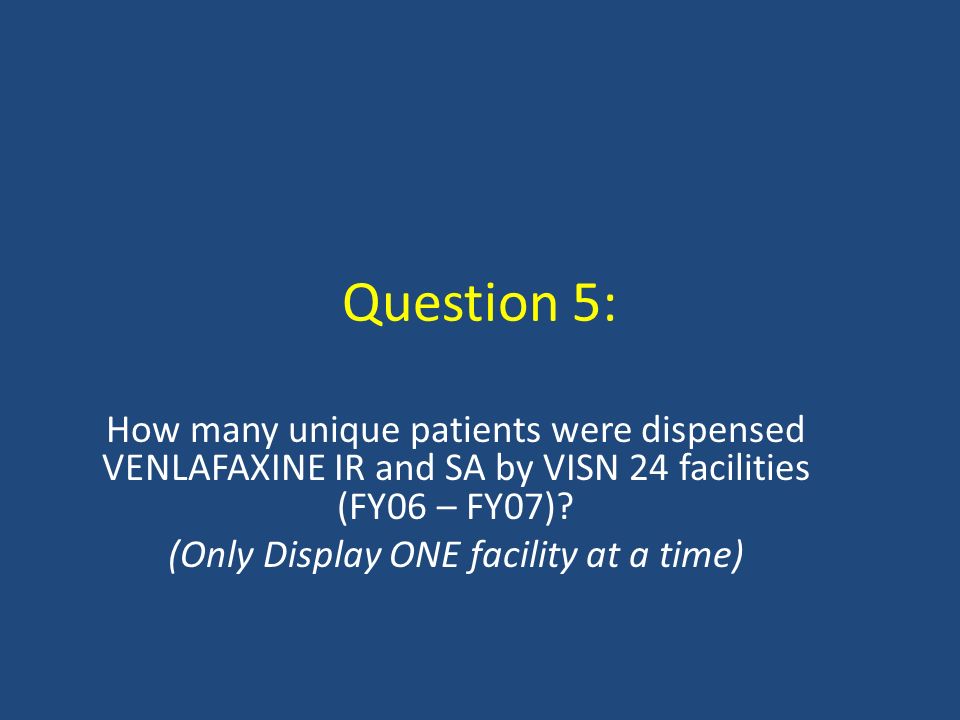 Question 5:

How many unique patients were dispensed VENLAFAXINE IR and SA by VISN 24 facilities (FY06 – FY07)?

(Only Display ONE facility at a time)